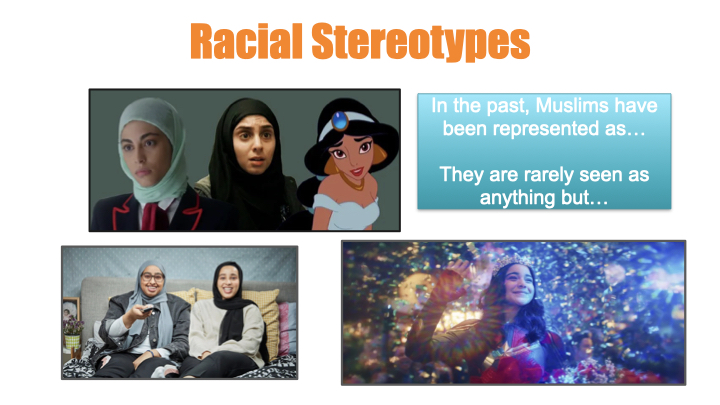 Racial Stereotypes

In the past, Muslims have been represented as…

They are rarely seen as anything but…